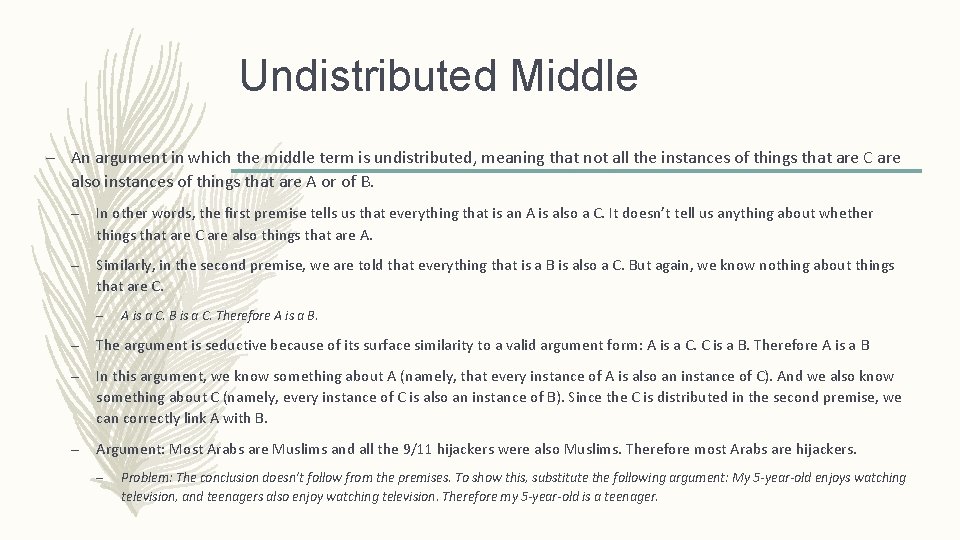 Undistributed Middle

– An argument in which the middle term is undistributed, meaning that not all the instances of things that are C are also instances of things that are A or of B.

– In other words, the first premise tells us that everything that is an A is also a C. It doesn't tell us anything about whether things that are C are also things that are A.

– Similarly, in the second premise, we are told that everything that is a B is also a C. But again, we know nothing about things that are C.

– A is a C. B is a C. Therefore A is a B.

– The argument is seductive because of its surface similarity to a valid argument form: A is a C. C is a B. Therefore A is a B

– In this argument, we know something about A (namely, that every instance of A is also an instance of C). And we also know something about C (namely, every instance of C is also an instance of B). Since the C is distributed in the second premise, we can correctly link A with B.

– Argument: Most Arabs are Muslims and all the 9/11 hijackers were also Muslims. Therefore most Arabs are hijackers.

– Problem: The conclusion doesn't follow from the premises. To show this, substitute the following argument: My 5-year-old enjoys watching television, and teenagers also enjoy watching television. Therefore my 5-year-old is a teenager.